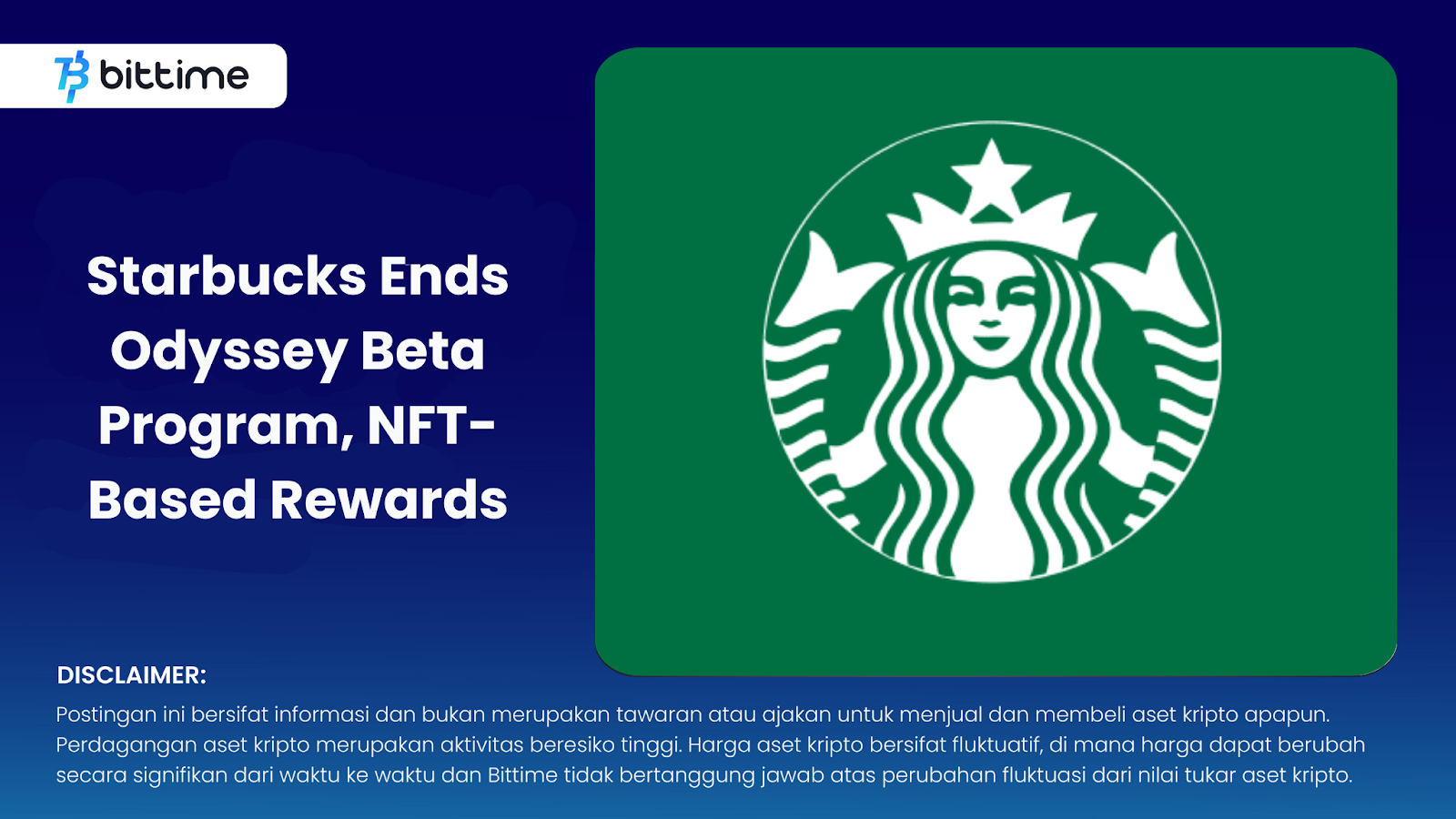 bittime

Starbucks Ends Odyssey Beta Program, NFT-Based Rewards

DISCLAIMER:
Postingan ini bersifat informasi dan bukan merupakan tawaran atau ajakan untuk menjual dan membeli aset kripto apapun. Perdagangan aset kripto merupakan aktivitas beresiko tinggi. Harga aset kripto bersifat fluktuatif, di mana harga dapat berubah secara signifikan dari waktu ke waktu dan Bittime tidak bertanggung jawab atas perubahan fluktuasi dari nilai tukar aset kripto.